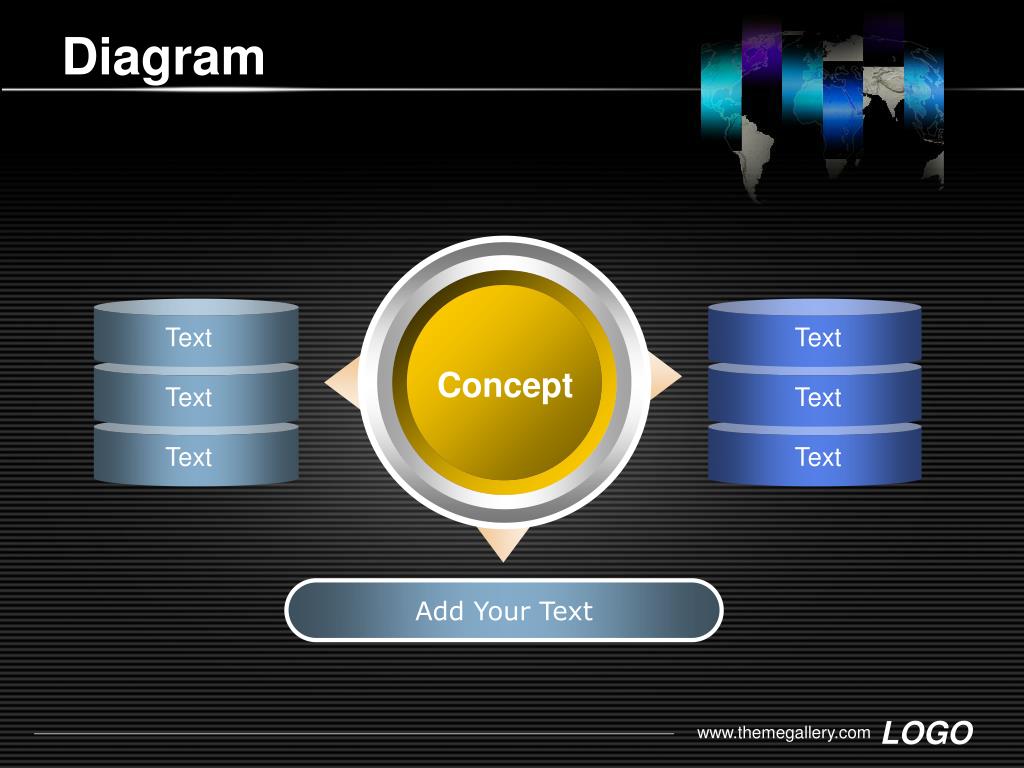 Diagram

Text

Text

Text

Concept

Text

Text

Text

Add Your Text

www.themegallery.com LOGO